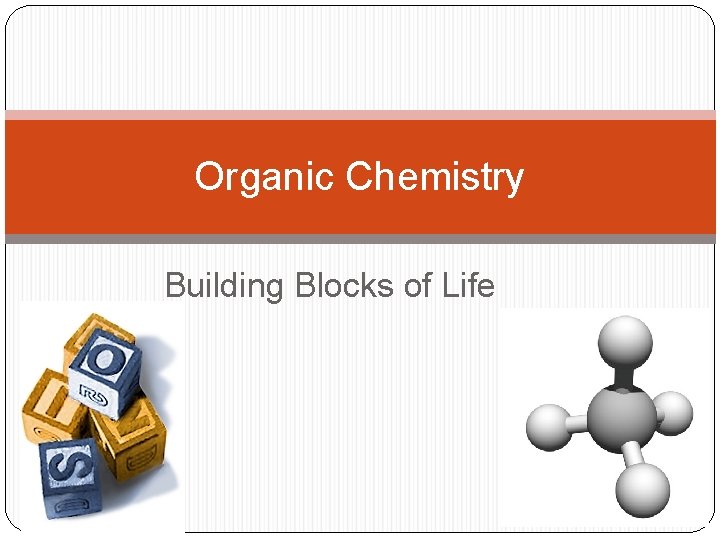 Organic Chemistry

Building Blocks of Life

O

S